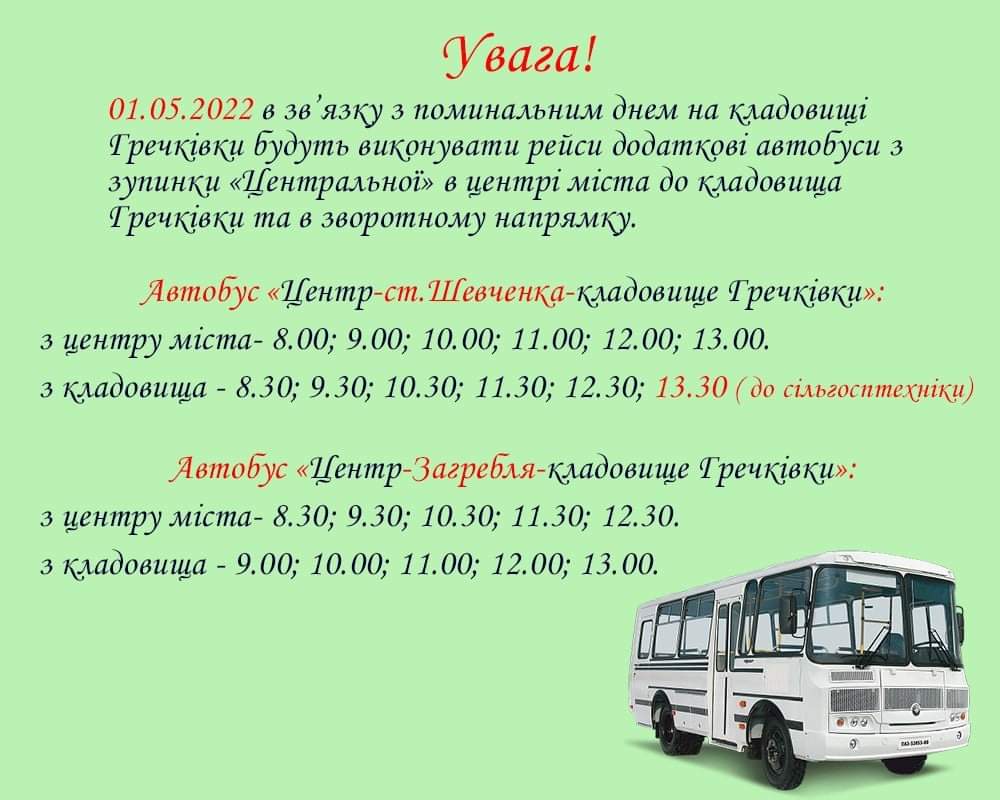 Увага!

01.05.2022 в зв'язку з поминальним днем на кладовищі Гречківки будуть виконувати рейси додаткові автобуси з зупинки «Центральної» в центрі міста до кладовища Гречківки та в зворотному напрямку.

Автобус «Центр-ст.Шевченка-кладовище Гречківки»:
з центру міста- 8.00; 9.00; 10.00; 11.00; 12.00; 13.00.
з кладовища - 8.30; 9.30; 10.30; 11.30; 12.30; 13.30 ( до сільгосптехніки)

Автобус «Центр-Загребля-кладовище Гречківки»:
з центру міста- 8.30; 9.30; 10.30; 11.30; 12.30.
з кладовища - 9.00; 10.00; 11.00; 12.00; 13.00.